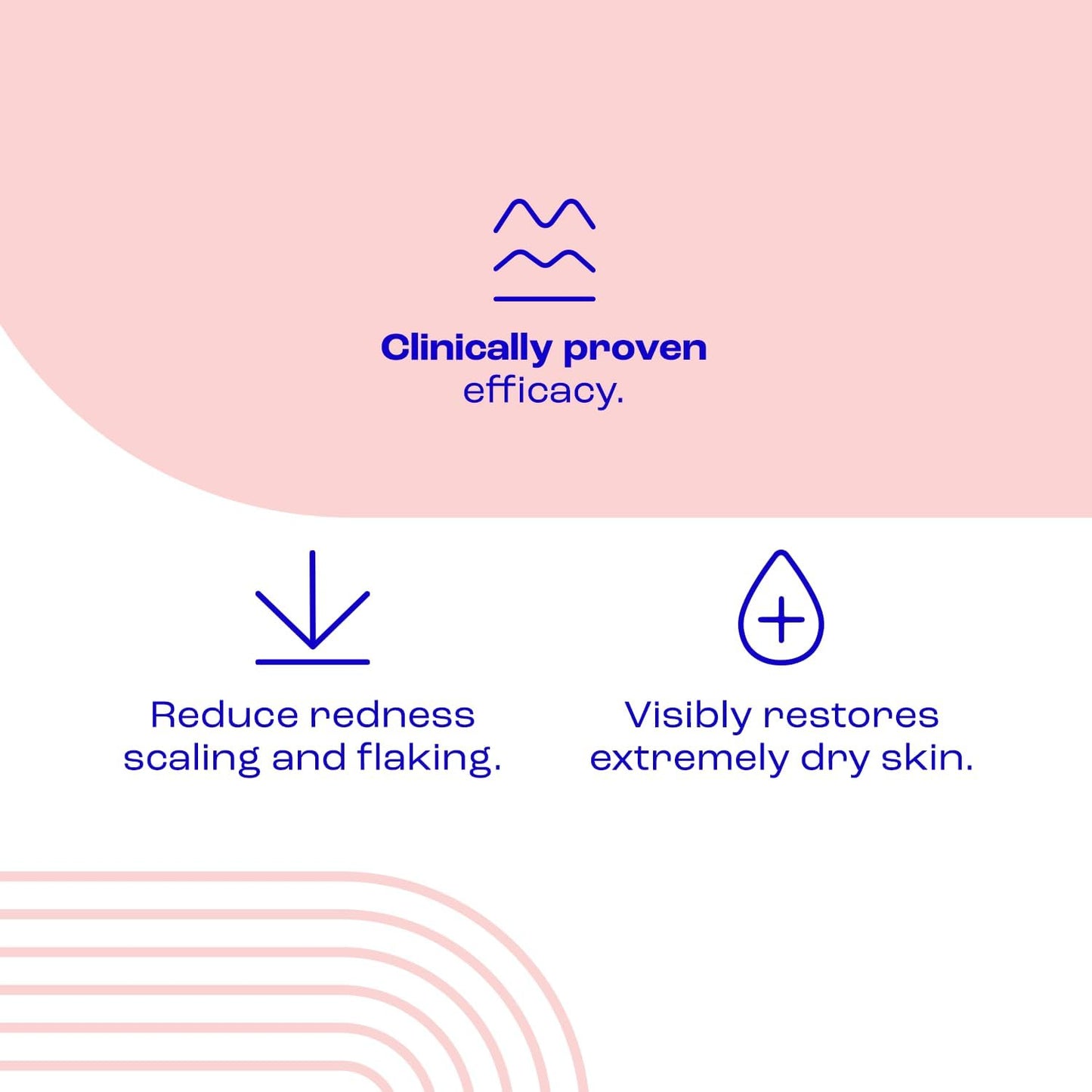 Clinically proven efficacy.

Reduce redness scaling and flaking.

Visibly restores extremely dry skin.